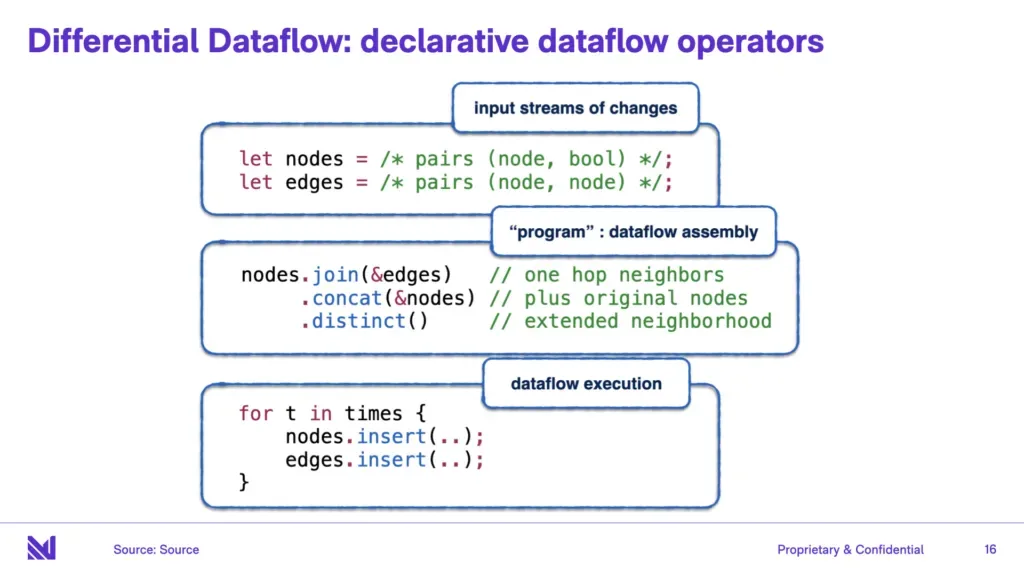 Differential Dataflow: declarative dataflow operators

input streams of changes

let nodes = /* pairs (node, bool) */;
let edges = /* pairs (node, node) */;

"program" : dataflow assembly

nodes.join(&edges)    // one hop neighbors
     .concat(&nodes) // plus original nodes
     .distinct()     // extended neighborhood

dataflow execution

for t in times {
    nodes.insert(..);
    edges.insert(..);
}

Source: Source

Proprietary & Confidential

16